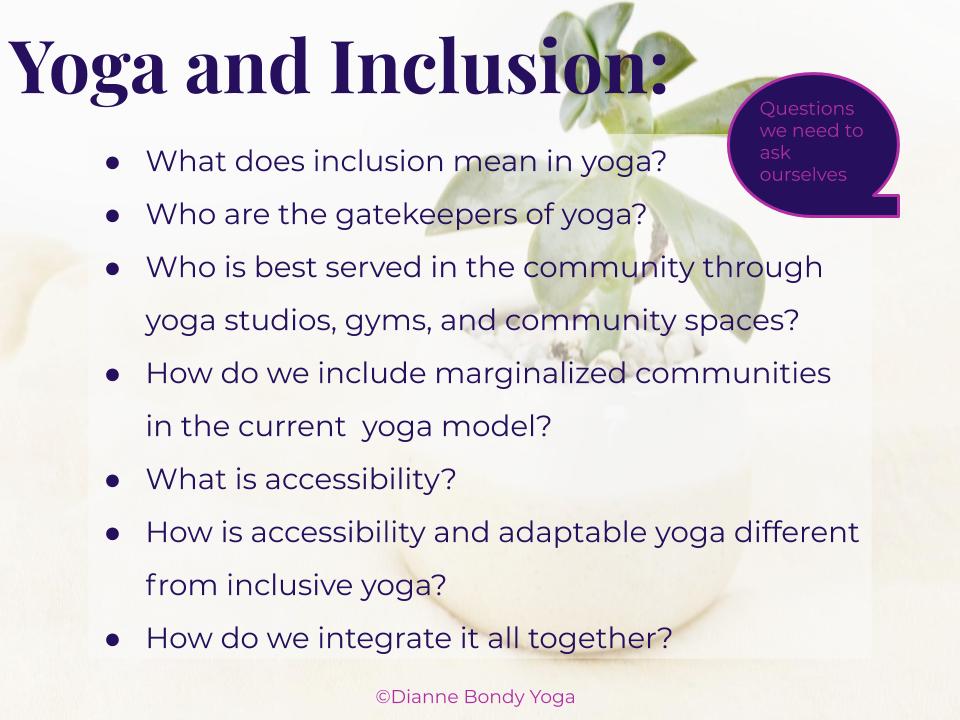 Yoga and Inclusion:

Questions we need to ask ourselves

- What does inclusion mean in yoga?
- Who are the gatekeepers of yoga?
- Who is best served in the community through yoga studios, gyms, and community spaces?
- How do we include marginalized communities in the current yoga model?
- What is accessibility?
- How is accessibility and adaptable yoga different from inclusive yoga?
- How do we integrate it all together?

©Dianne Bondy Yoga